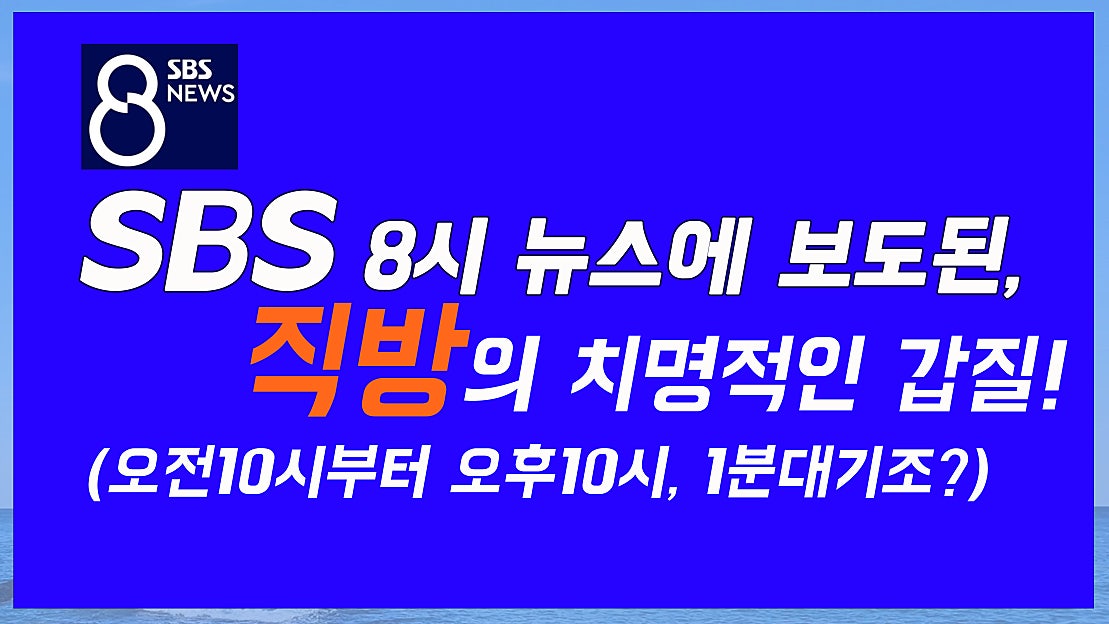 8 SBS NEWS

SBS 8시 뉴스에 보도된, 직방의 치명적인 갑질!

(오전10시부터 오후10시, 1분대기조?)